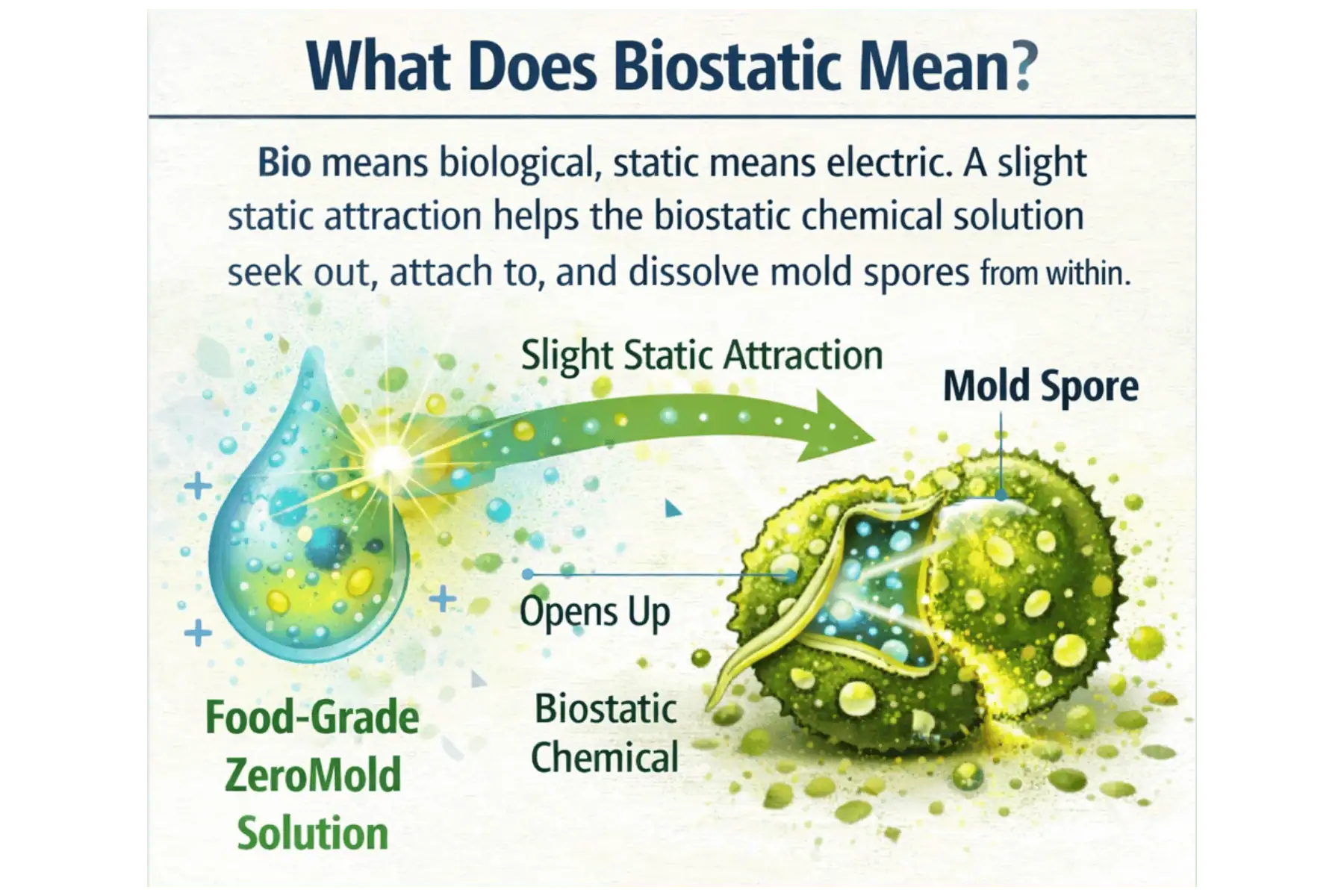 What Does Biostatic Mean?

Bio means biological, static means electric. A slight static attraction helps the biostatic chemical solution seek out, attach to, and dissolve mold spores from within.

Slight Static Attraction

Mold Spore

Opens Up

Biostatic Chemical

Food-Grade ZeroMold Solution